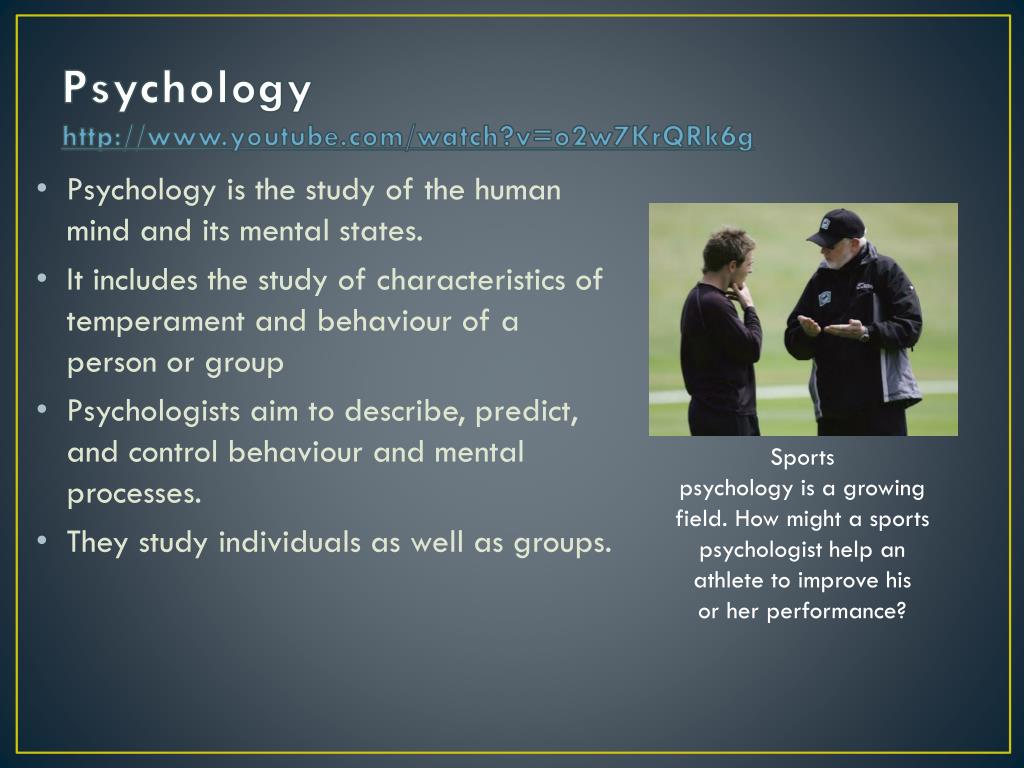 Psychology
http://www.youtube.com/watch?v=o2w7KrQRk6g

• Psychology is the study of the human mind and its mental states.
• It includes the study of characteristics of temperament and behaviour of a person or group
• Psychologists aim to describe, predict, and control behaviour and mental processes.
• They study individuals as well as groups.

Sports psychology is a growing field. How might a sports psychologist help an athlete to improve his or her performance?